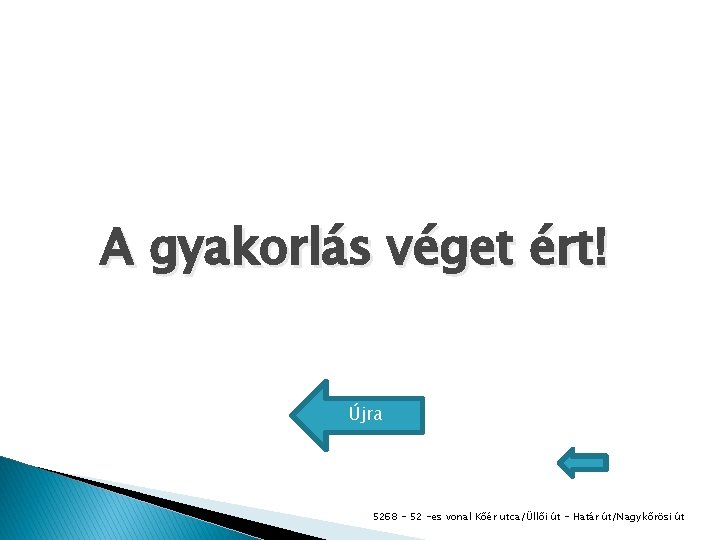 A gyakorlás véget ért!

Újra

5268 - 52 -es vonal Kőér utca/Üllői út - Határ út/Nagykőrösi út